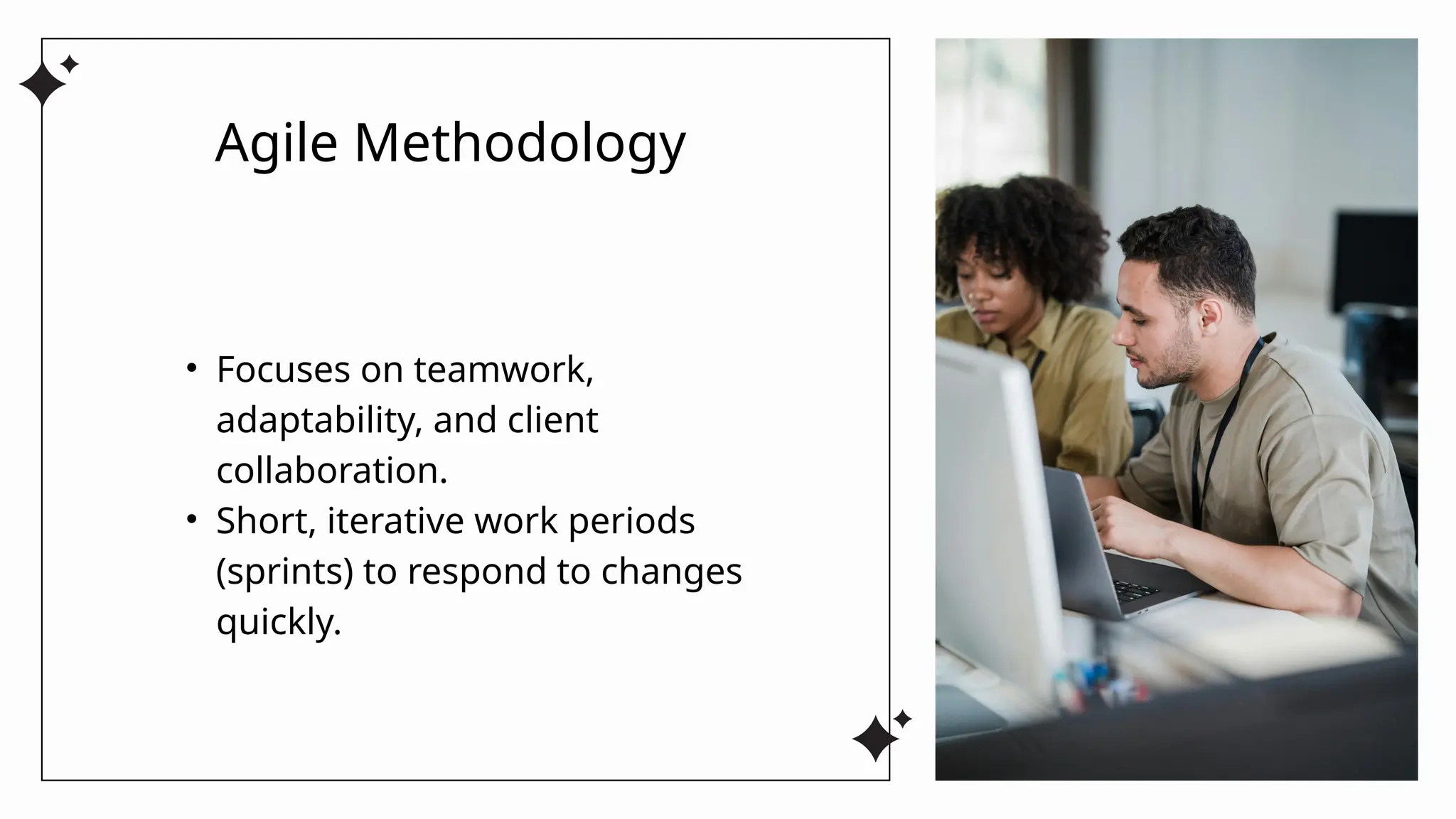 Agile Methodology

• Focuses on teamwork, adaptability, and client collaboration.
• Short, iterative work periods (sprints) to respond to changes quickly.